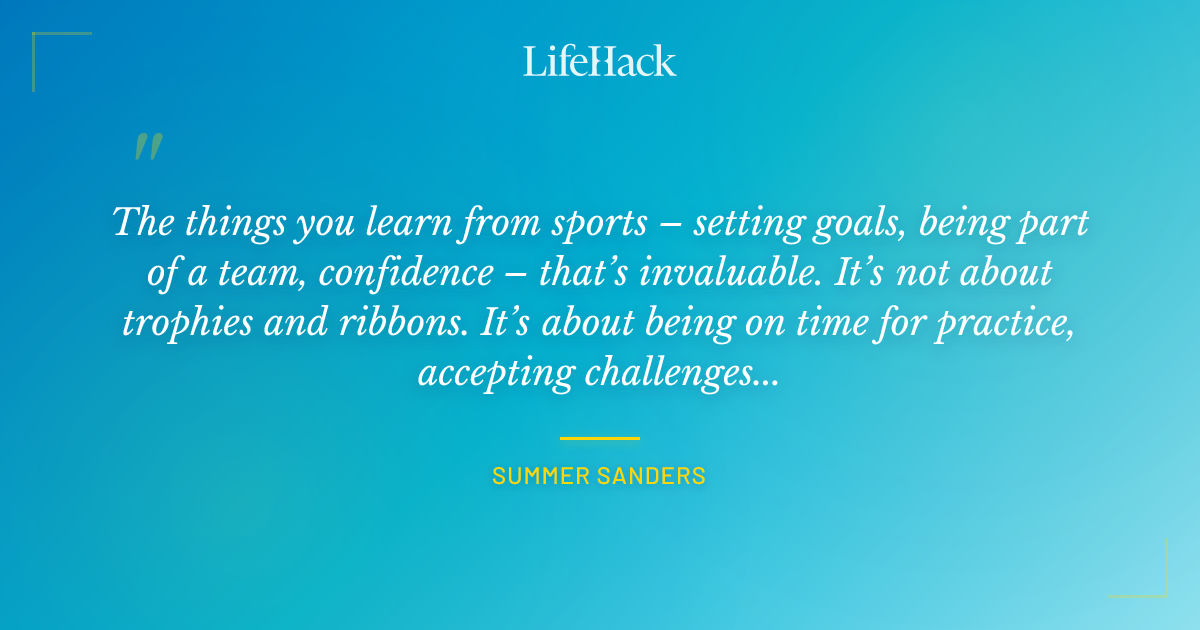 LifeHack

"

The things you learn from sports – setting goals, being part of a team, confidence – that's invaluable. It's not about trophies and ribbons. It's about being on time for practice, accepting challenges...

SUMMER SANDERS